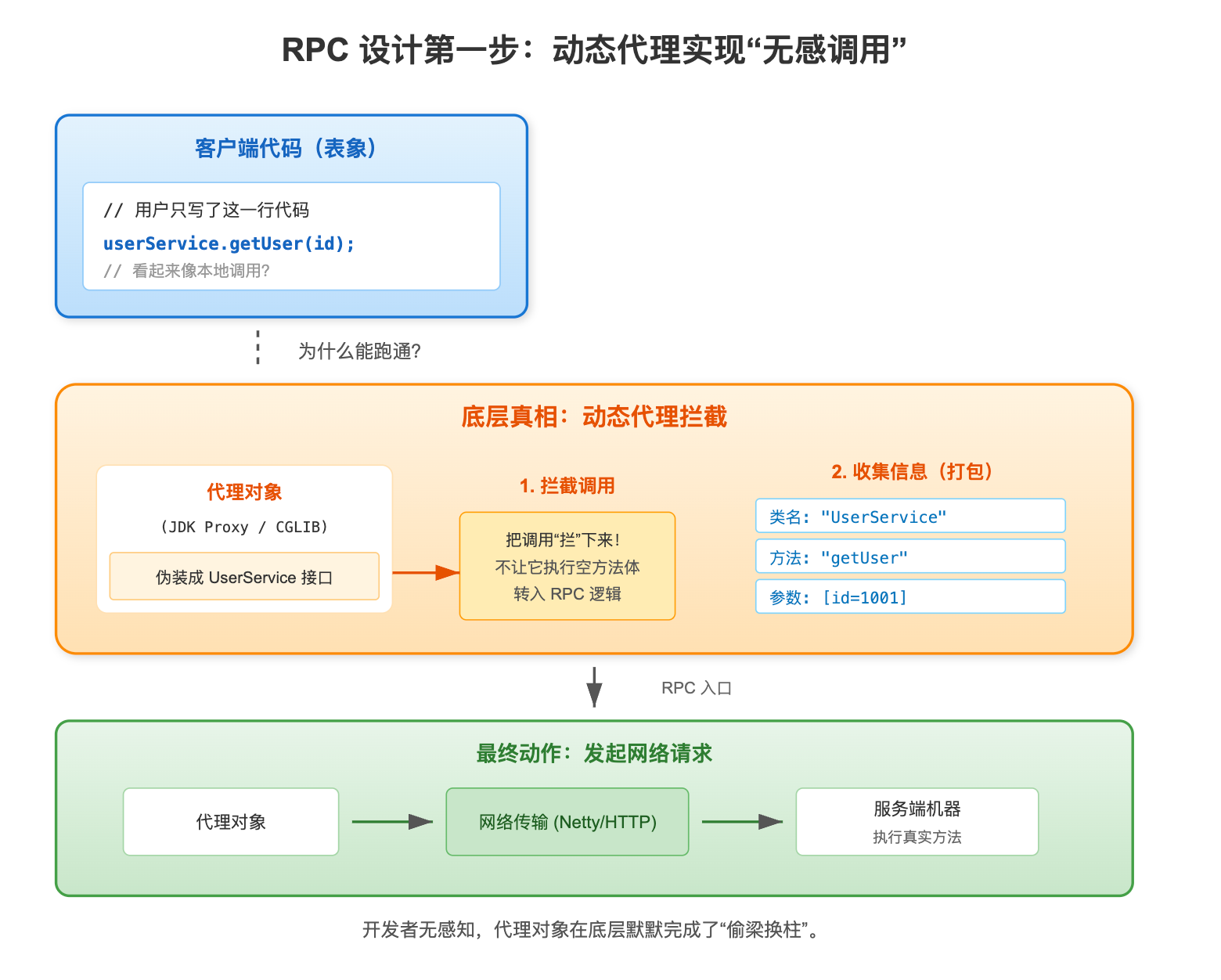 RPC 设计第一步：动态代理实现“无感调用”

客户端代码（表象）

// 用户只写了这一行代码
userService.getUser(id);
// 看起来像本地调用?

为什么能跑通?

底层真相：动态代理拦截

代理对象
(JDK Proxy / CGLIB)
伪装成 UserService 接口

1. 拦截调用
把调用“拦”下来!
不让它执行空方法体
转入 RPC 逻辑

2. 收集信息（打包）
类名: "UserService"
方法: "getUser"
参数: [id=1001]

RPC 入口

最终动作：发起网络请求

代理对象

网络传输 (Netty/HTTP)

服务端机器
执行真实方法

开发者无感知，代理对象在底层默默完成了“偷梁换柱”。